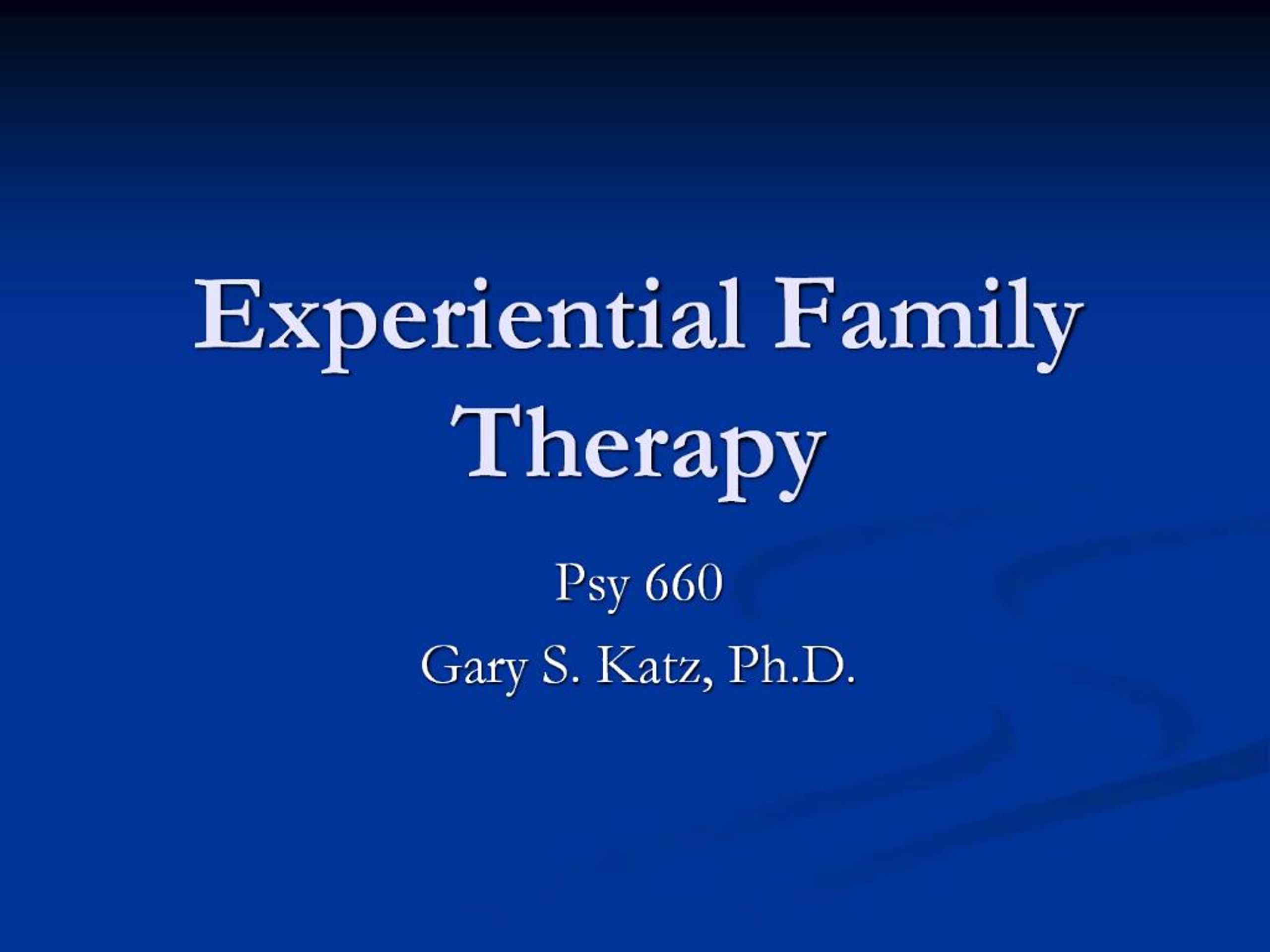 Experiential Family Therapy

Psy 660

Gary S. Katz, Ph.D.